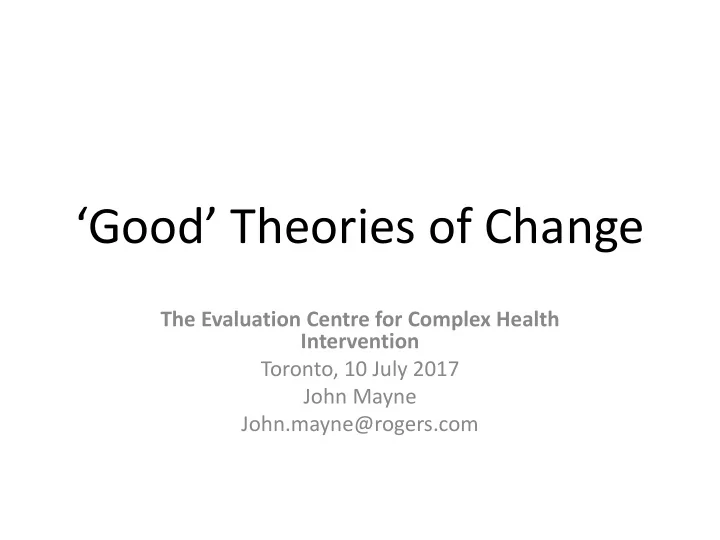 ‘Good’ Theories of Change

The Evaluation Centre for Complex Health Intervention
Toronto, 10 July 2017
John Mayne
John.mayne@rogers.com